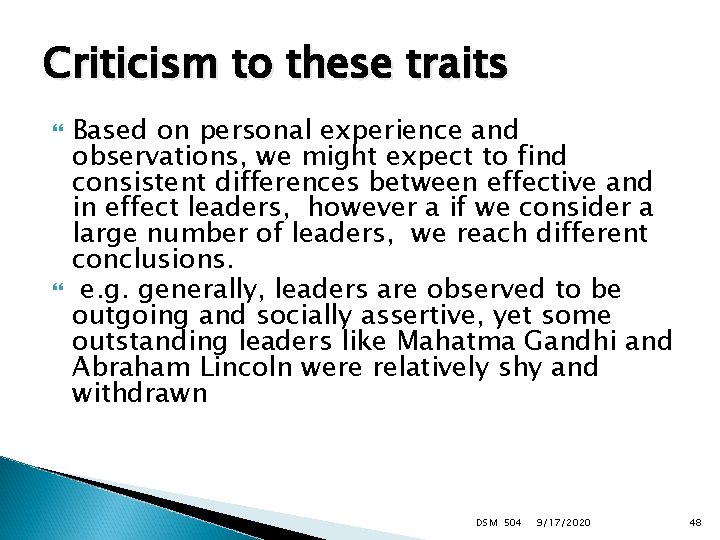 Criticism to these traits

Based on personal experience and observations, we might expect to find consistent differences between effective and in effect leaders, however a if we consider a large number of leaders, we reach different conclusions.

e.g. generally, leaders are observed to be outgoing and socially assertive, yet some outstanding leaders like Mahatma Gandhi and Abraham Lincoln were relatively shy and withdrawn

DSM 504 9/17/2020 48